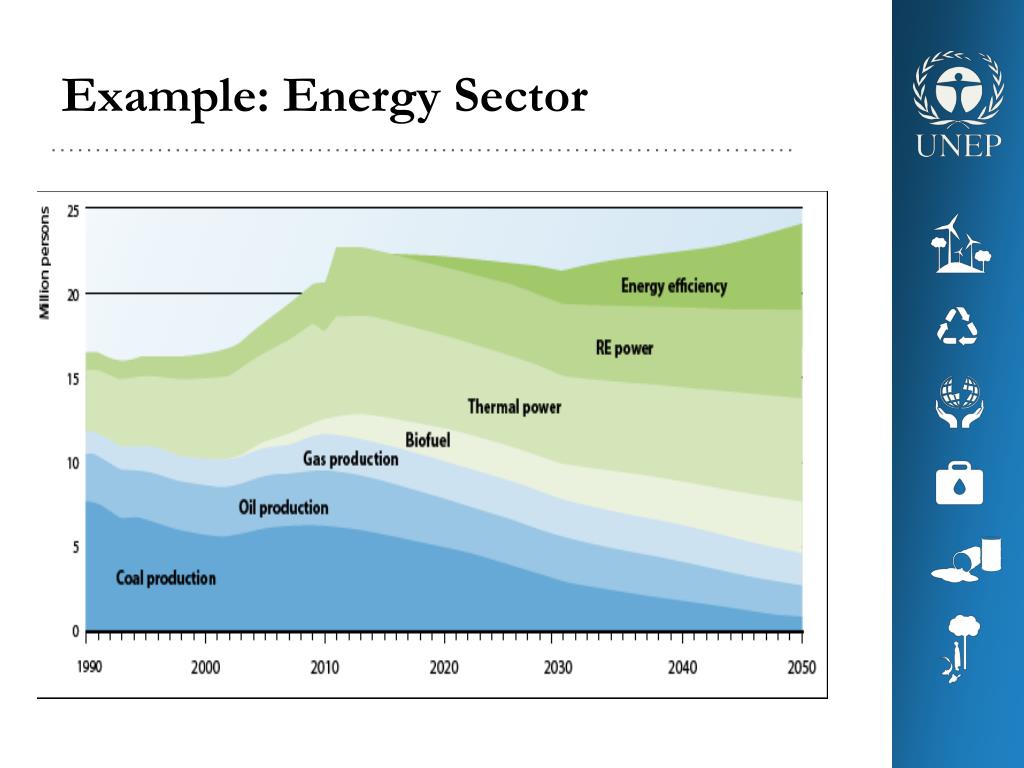 Example: Energy Sector

UNEP

Million persons

25
20
15
10
5
0

Energy efficiency
RE power
Thermal power
Biofuel
Gas production
Oil production
Coal production

1990
2000
2010
2020
2030
2040
2050